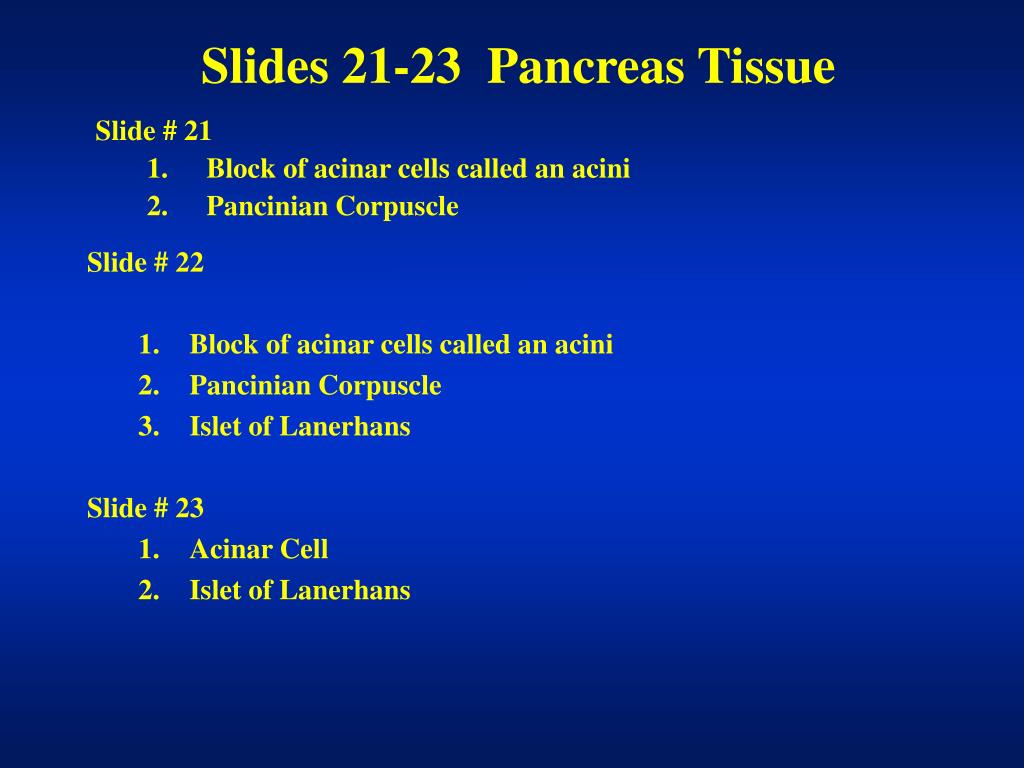 Slides 21-23  Pancreas Tissue

Slide # 21
1. Block of acinar cells called an acini
2. Pancinian Corpuscle

Slide # 22

1. Block of acinar cells called an acini
2. Pancinian Corpuscle
3. Islet of Lanerhans

Slide # 23
1. Acinar Cell
2. Islet of Lanerhans